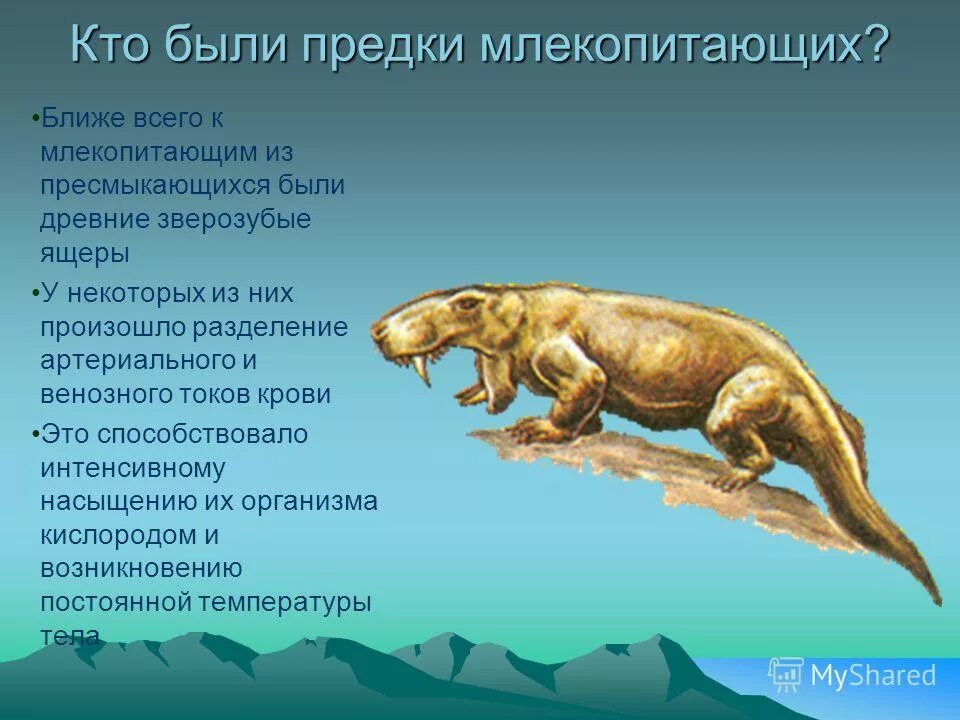 Кто были предки млекопитающих?

•Ближе всего к млекопитающим из пресмыкающихся были древние зверозубые ящеры

•У некоторых из них произошло разделение артериального и венозного токов крови

•Это способствовало интенсивному насыщению их организма кислородом и возникновению постоянной температуры тела

MyShared